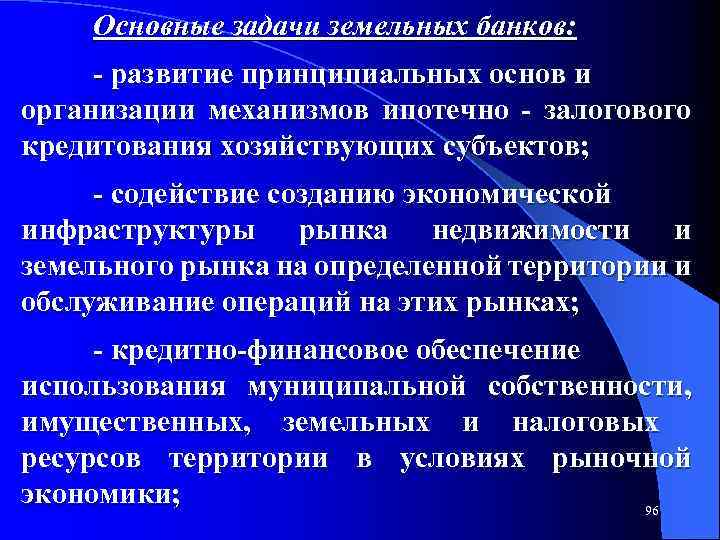 Основные задачи земельных банков:

- развитие принципиальных основ и организации механизмов ипотечно - залогового кредитования хозяйствующих субъектов;

- содействие созданию экономической инфраструктуры рынка недвижимости и земельного рынка на определенной территории и обслуживание операций на этих рынках;

- кредитно-финансовое обеспечение использования муниципальной собственности, имущественных, земельных и налоговых ресурсов территории в условиях рыночной экономики;

96